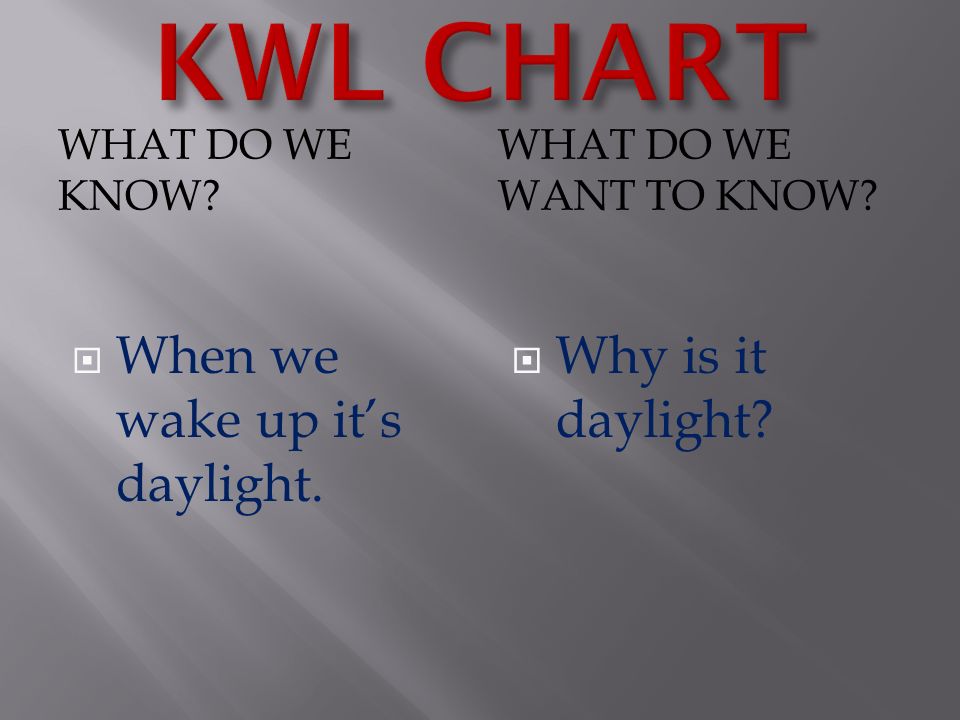 KWL CHART

WHAT DO WE KNOW?

When we wake up it’s daylight.

WHAT DO WE WANT TO KNOW?

Why is it daylight?